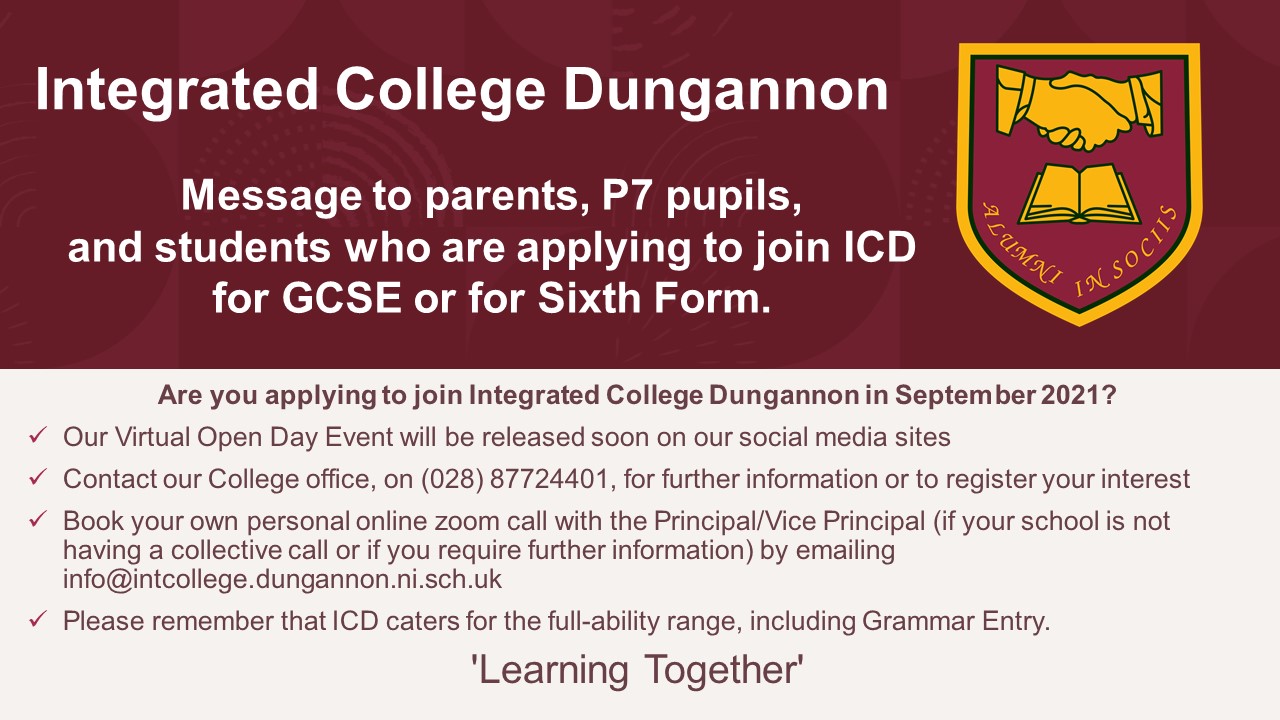 Integrated College Dungannon

Message to parents, P7 pupils, and students who are applying to join ICD for GCSE or for Sixth Form.

ALUMNI IN SOCIIS

Are you applying to join Integrated College Dungannon in September 2021?

✓ Our Virtual Open Day Event will be released soon on our social media sites

✓ Contact our College office, on (028) 87724401, for further information or to register your interest

✓ Book your own personal online zoom call with the Principal/Vice Principal (if your school is not having a collective call or if you require further information) by emailing info@intcollege.dungannon.ni.sch.uk

✓ Please remember that ICD caters for the full-ability range, including Grammar Entry.

'Learning Together'